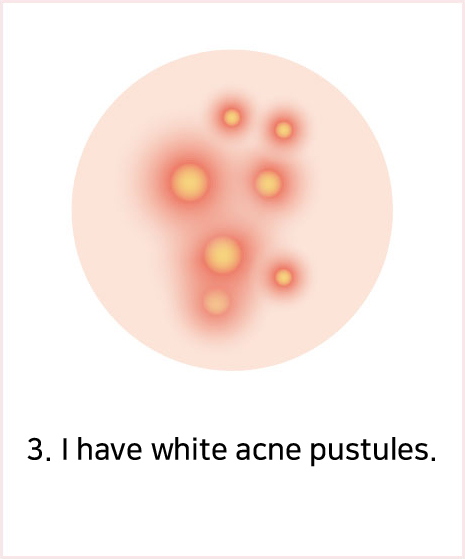 3. I have white acne pustules.